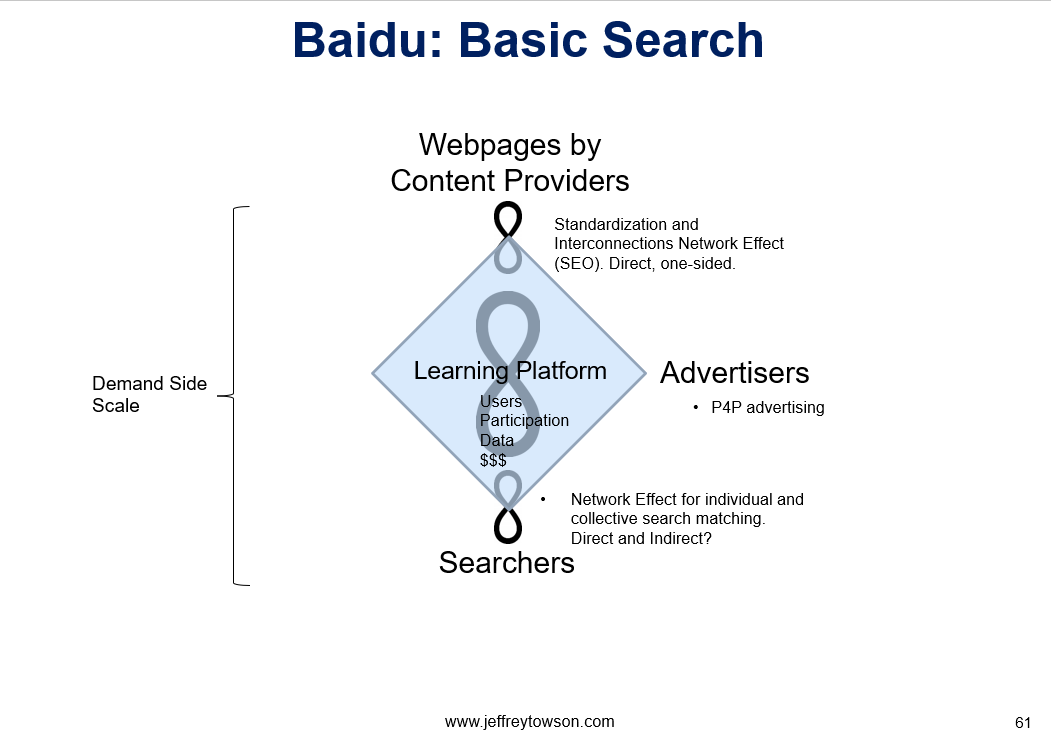 Baidu: Basic Search

Webpages by Content Providers

Standardization and Interconnections Network Effect (SEO). Direct, one-sided.

Demand Side Scale

Learning Platform

Users
Participation
Data
$$$

Advertisers

• P4P advertising

• Network Effect for individual and collective search matching. Direct and Indirect?

Searchers

www.jeffreytowson.com

61